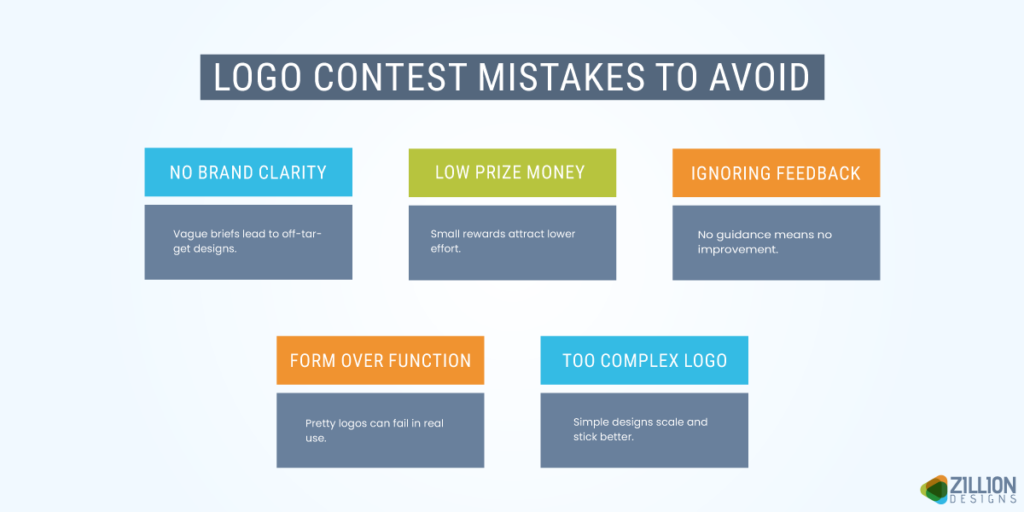 LOGO CONTEST MISTAKES TO AVOID

NO BRAND CLARITY

Vague briefs lead to off-target designs.

LOW PRIZE MONEY

Small rewards attract lower effort.

IGNORING FEEDBACK

No guidance means no improvement.

FORM OVER FUNCTION

Pretty logos can fail in real use.

TOO COMPLEX LOGO

Simple designs scale and stick better.

ZILLION DESIGNS